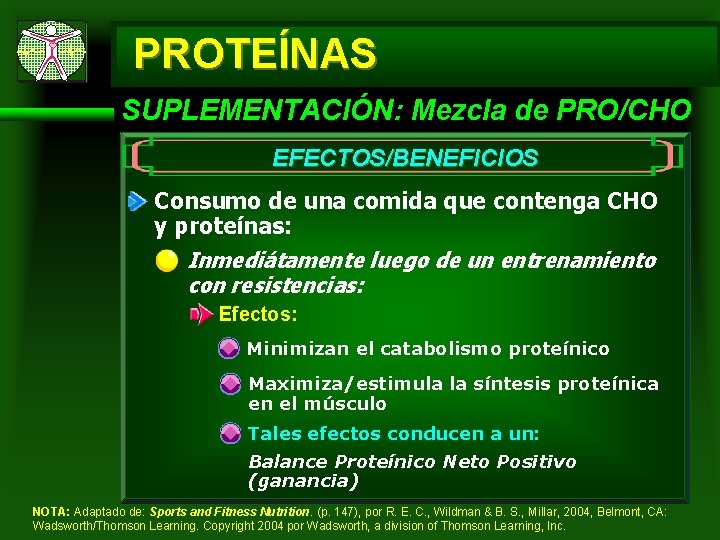 PROTEÍNAS

SUPLEMENTACIÓN: Mezcla de PRO/CHO

EFECTOS/BENEFICIOS

Consumo de una comida que contenga CHO y proteínas:

Inmediátamente luego de un entrenamiento con resistencias:

Efectos:

Minimizan el catabolismo proteínico

Maximiza/estimula la síntesis proteínica en el músculo

Tales efectos conducen a un:

Balance Proteínico Neto Positivo (ganancia)

NOTA: Adaptado de: Sports and Fitness Nutrition. (p. 147), por R. E. C., Wildman & B. S., Millar, 2004, Belmont, CA: Wadsworth/Thomson Learning. Copyright 2004 por Wadsworth, a division of Thomson Learning, Inc.